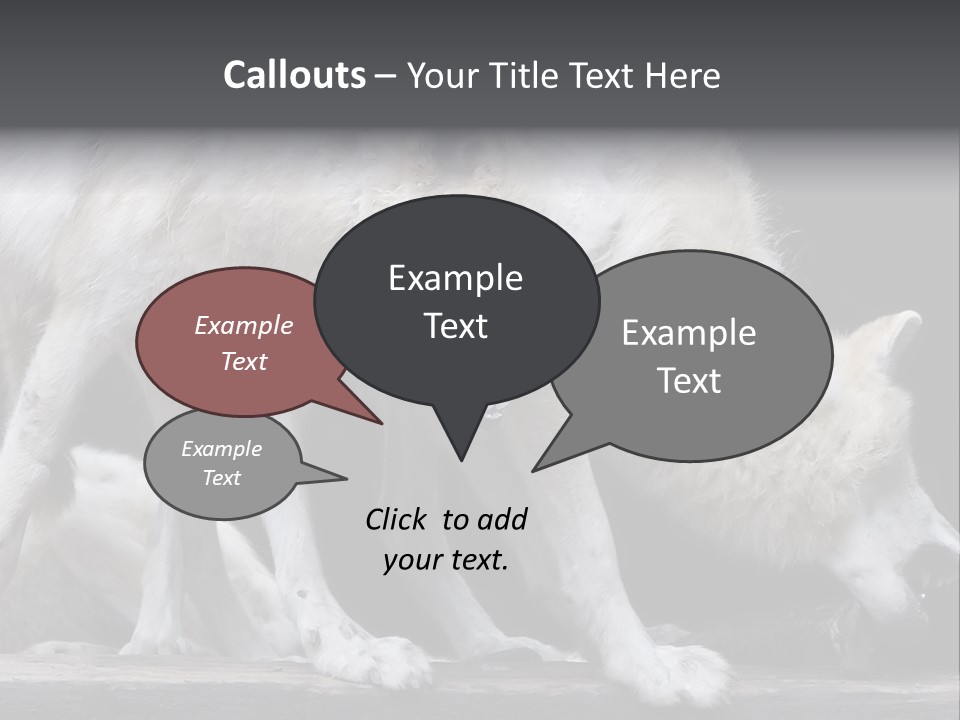 Callouts – Your Title Text Here

Example Text

Example Text

Example Text

Example Text

Click to add your text.